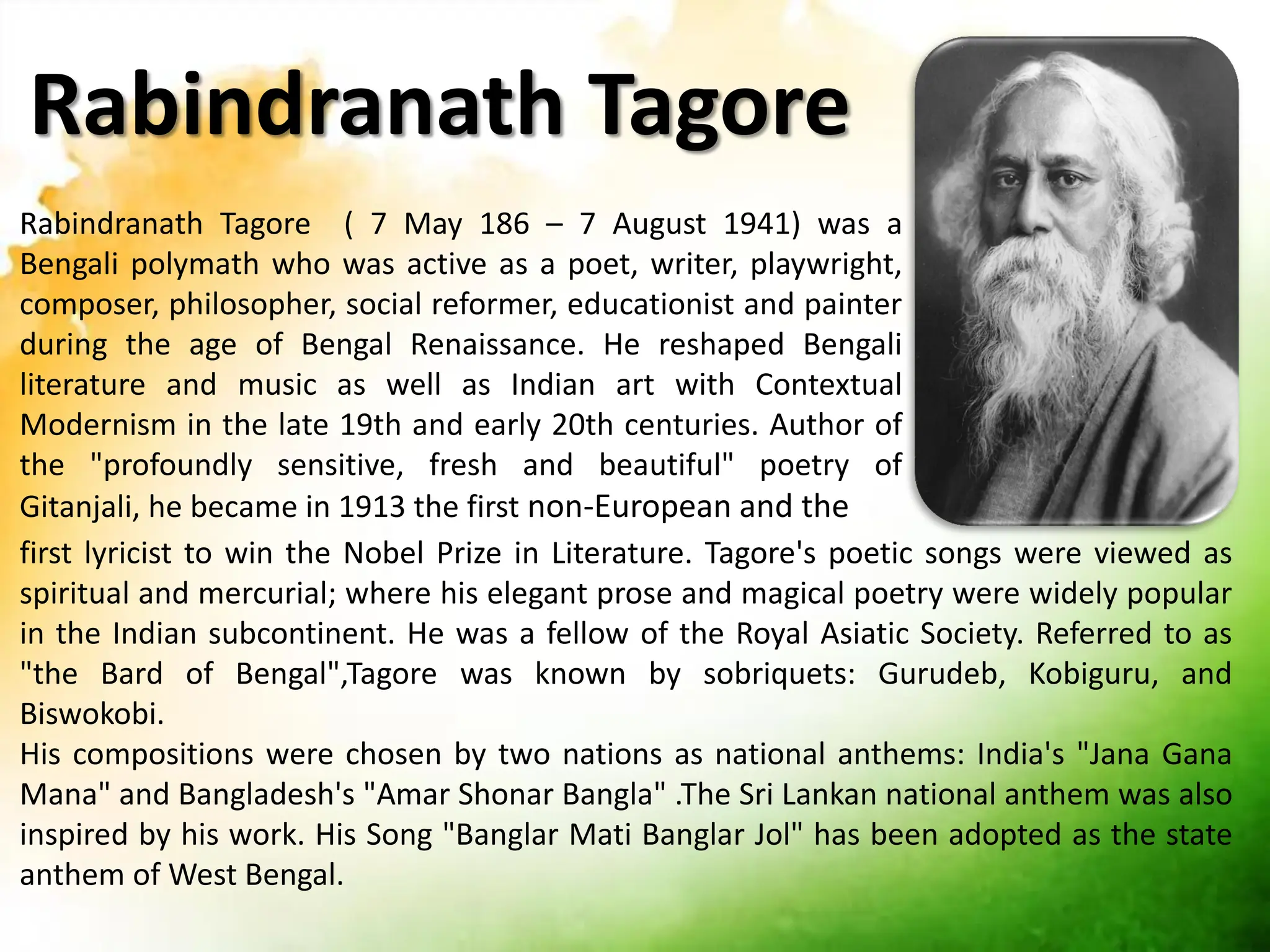 Rabindranath Tagore

Rabindranath Tagore ( 7 May 186 – 7 August 1941) was a Bengali polymath who was active as a poet, writer, playwright, composer, philosopher, social reformer, educationist and painter during the age of Bengal Renaissance. He reshaped Bengali literature and music as well as Indian art with Contextual Modernism in the late 19th and early 20th centuries. Author of the "profoundly sensitive, fresh and beautiful" poetry of Gitanjali, he became in 1913 the first non-European and the first lyricist to win the Nobel Prize in Literature. Tagore's poetic songs were viewed as spiritual and mercurial; where his elegant prose and magical poetry were widely popular in the Indian subcontinent. He was a fellow of the Royal Asiatic Society. Referred to as "the Bard of Bengal",Tagore was known by sobriquets: Gurudeb, Kobiguru, and Biswokobi.
His compositions were chosen by two nations as national anthems: India's "Jana Gana Mana" and Bangladesh's "Amar Shonar Bangla" .The Sri Lankan national anthem was also inspired by his work. His Song "Banglar Mati Banglar Jol" has been adopted as the state anthem of West Bengal.